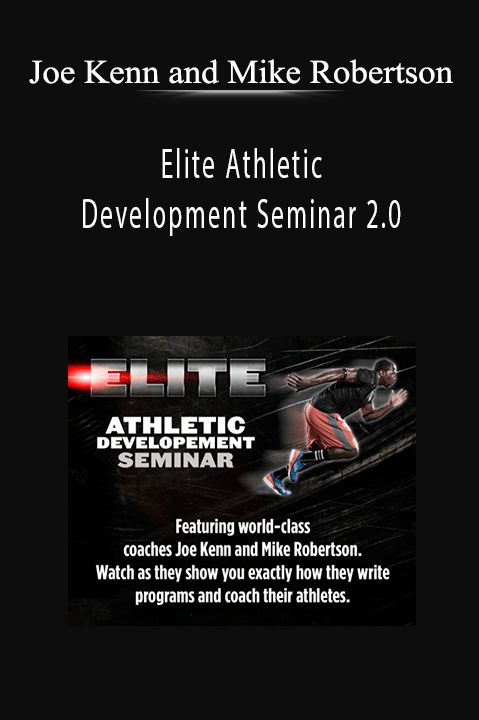 Joe Kenn and Mike Robertson

Elite Athletic Development Seminar 2.0

ELITE

ATHLETIC DEVELOPEMENT SEMINAR

Featuring world-class coaches Joe Kenn and Mike Robertson. Watch as they show you exactly how they write programs and coach their athletes.